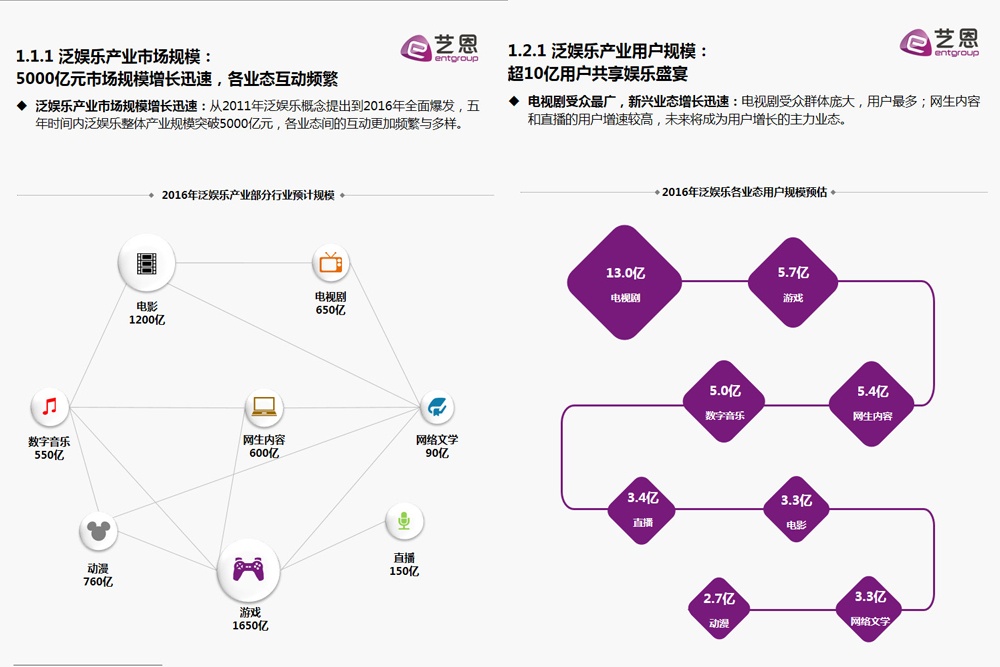 1.1.1 泛娱乐产业市场规模：
5000亿元市场规模增长迅速，各业态互动频繁

艺恩 entgroup

◆ 泛娱乐产业市场规模增长迅速：从2011年泛娱乐概念提出到2016年全面爆发，五年时间内泛娱乐整体产业规模突破5000亿元，各业态间的互动更加频繁与多样。

2016年泛娱乐产业部分行业预计规模

电影 1200亿

电视剧 650亿

数字音乐 550亿

网生内容 600亿

网络文学 90亿

动漫 760亿

直播 150亿

游戏 1650亿

1.2.1 泛娱乐产业用户规模：
超10亿用户共享娱乐盛宴

艺恩 entgroup

◆ 电视剧受众最广，新兴业态增长迅速：电视剧受众群体庞大，用户最多；网生内容和直播的用户增速较高，未来将成为用户增长的主力业态。

2016年泛娱乐各业态用户规模预估

13.0亿 电视剧

5.7亿 游戏

5.0亿 数字音乐

5.4亿 网生内容

3.4亿 直播

3.3亿 电影

2.7亿 动漫

3.3亿 网络文学